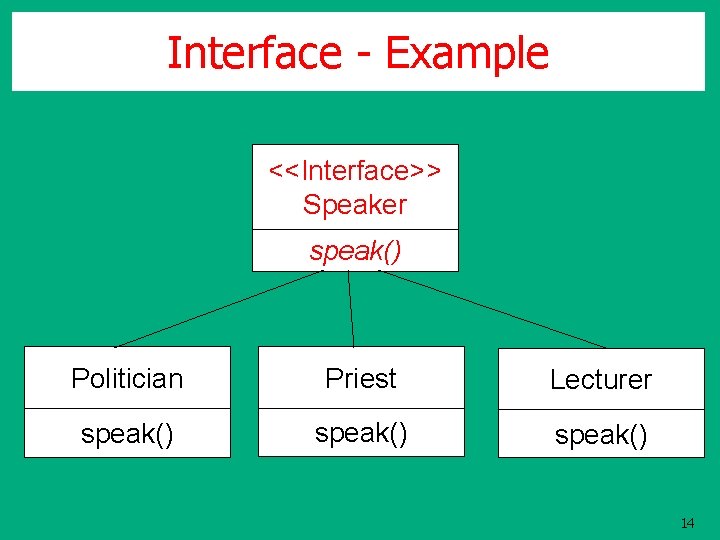 Interface - Example

<<Interface>>
Speaker

speak()

Politician

speak()

Priest

speak()

Lecturer

speak()

14